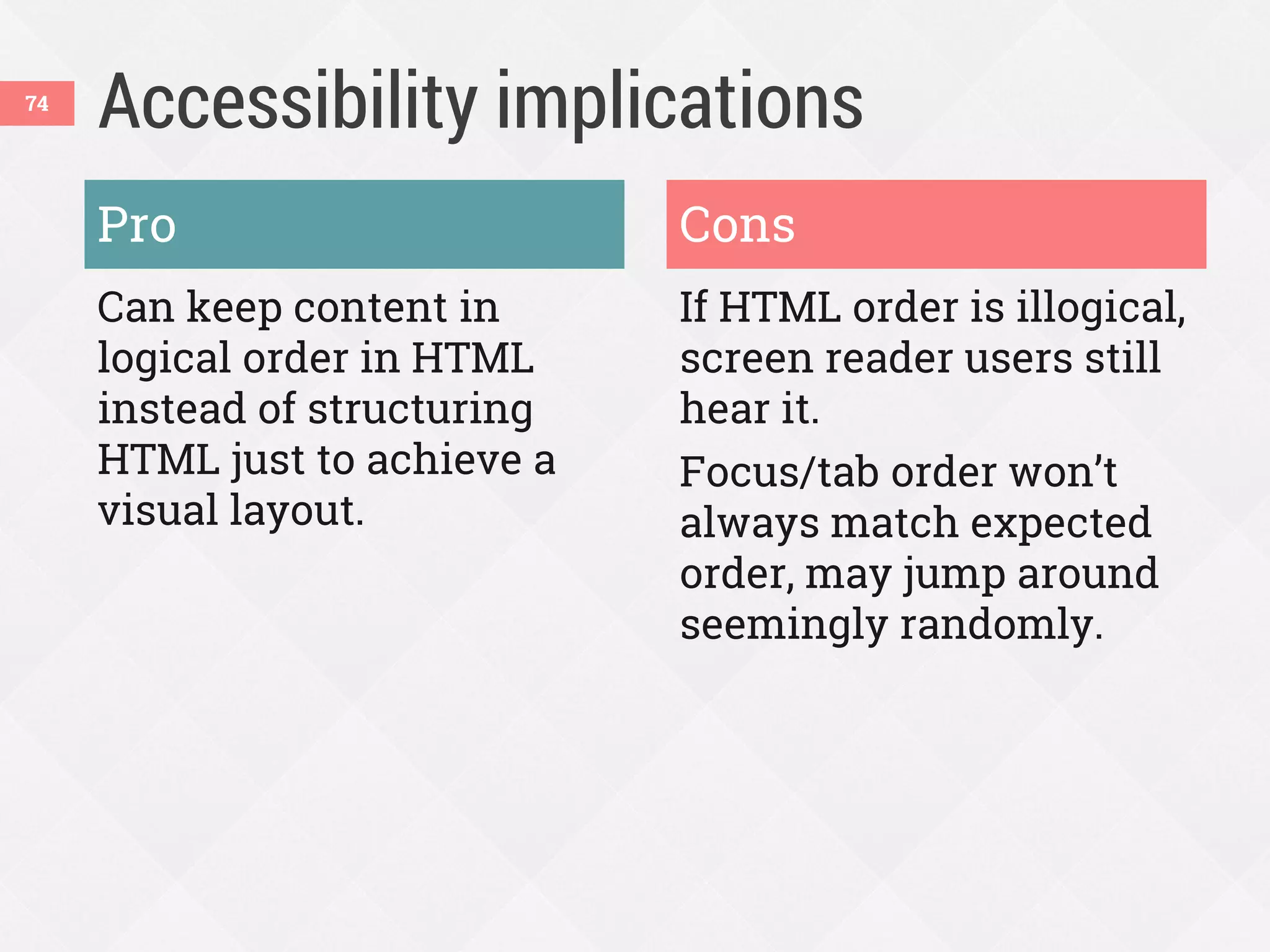 74

Accessibility implications

Pro

Can keep content in logical order in HTML instead of structuring HTML just to achieve a visual layout.

Cons

If HTML order is illogical, screen reader users still hear it.

Focus/tab order won’t always match expected order, may jump around seemingly randomly.